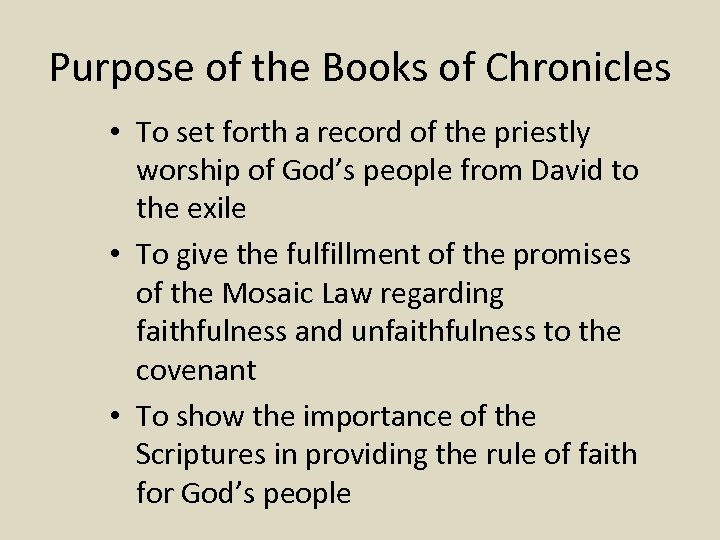 Purpose of the Books of Chronicles

• To set forth a record of the priestly worship of God’s people from David to the exile
• To give the fulfillment of the promises of the Mosaic Law regarding faithfulness and unfaithfulness to the covenant
• To show the importance of the Scriptures in providing the rule of faith for God’s people